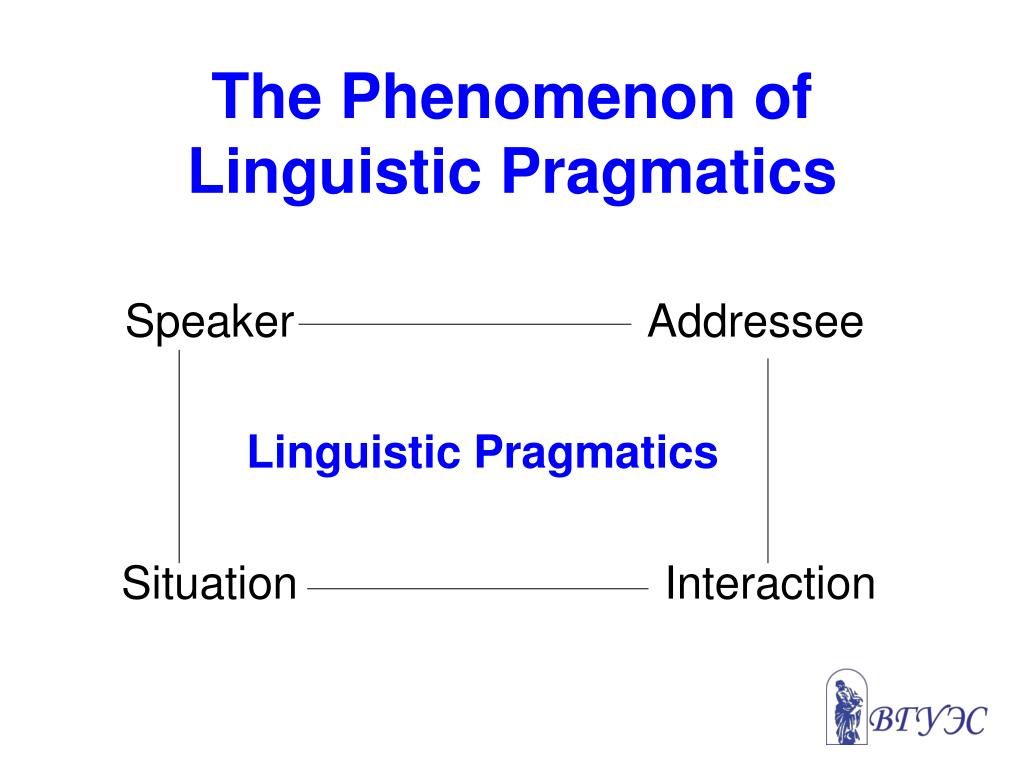 The Phenomenon of Linguistic Pragmatics

Speaker Addressee

Linguistic Pragmatics

Situation Interaction

ВГУЭС